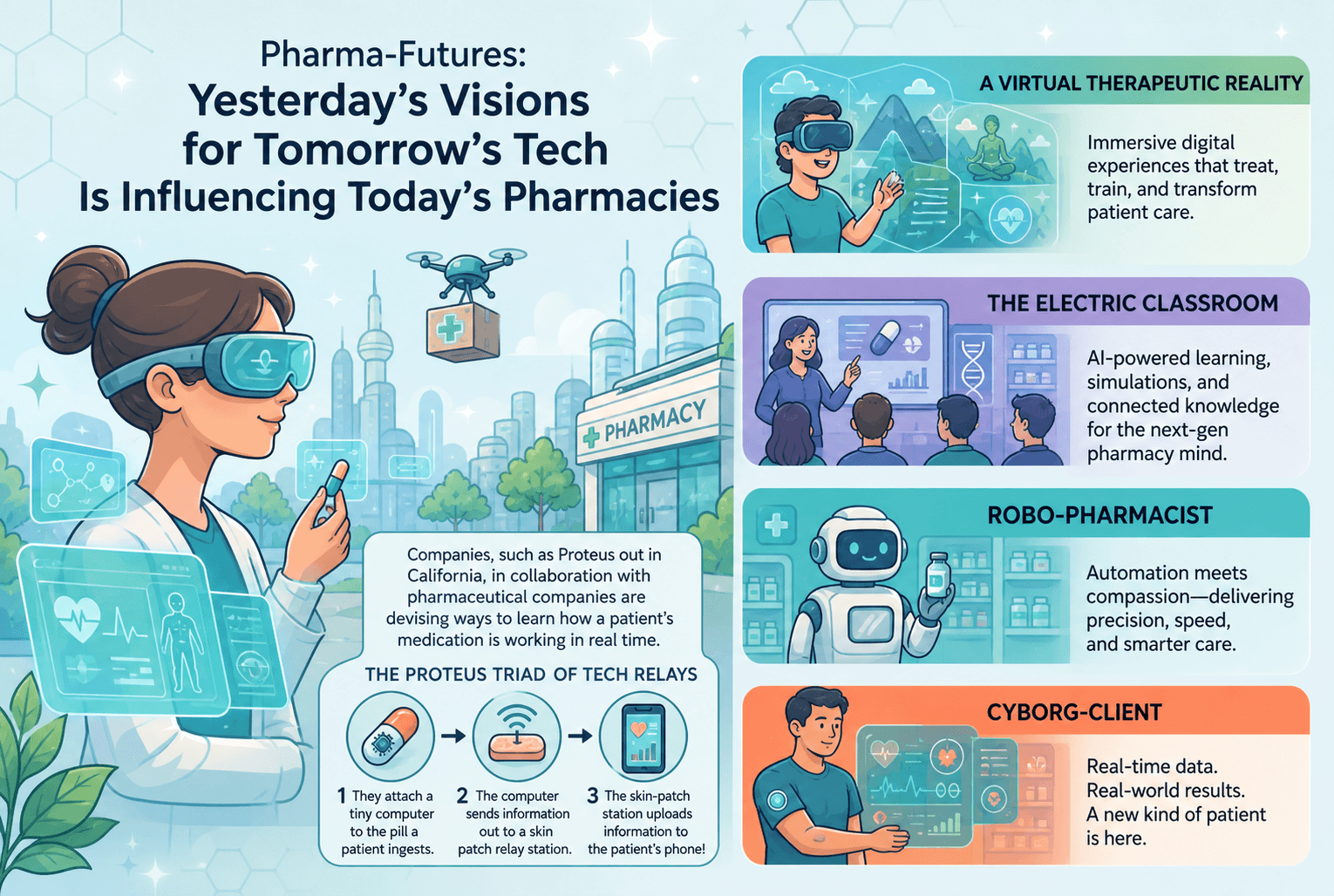 Pharma-Futures:
Yesterday's Visions for Tomorrow's Tech Is Influencing Today's Pharmacies

PHARMACY

Companies, such as Proteus out in California, in collaboration with pharmaceutical companies are devising ways to learn how a patient's medication is working in real time.

THE PROTEUS TRIAD OF TECH RELAYS

1 They attach a tiny computer to the pill a patient ingests.

2 The computer sends information out to a skin patch relay station.

3 The skin-patch station uploads information to the patient's phone!

A VIRTUAL THERAPEUTIC REALITY

Immersive digital experiences that treat, train, and transform patient care.

THE ELECTRIC CLASSROOM

AI-powered learning, simulations, and connected knowledge for the next-gen pharmacy mind.

ROBO-PHARMACIST

Automation meets compassion—delivering precision, speed, and smarter care.

CYBORG-CLIENT

Real-time data.
Real-world results.
A new kind of patient is here.